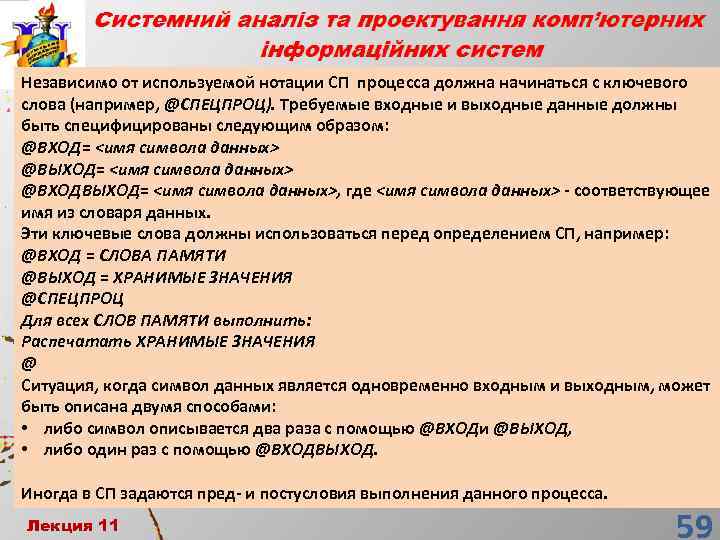 Системний аналіз та проектування комп'ютерних інформаційних систем

Независимо от используемой нотации СП процесса должна начинаться с ключевого слова (например, @СПЕЦПРОЦ). Требуемые входные и выходные данные должны быть специфицированы следующим образом:
@ВХОД= <имя символа данных>
@ВЫХОД= <имя символа данных>
@ВХОДВЫХОД= <имя символа данных>, где <имя символа данных> - соответствующее имя из словаря данных.
Эти ключевые слова должны использоваться перед определением СП, например:
@ВХОД = СЛОВА ПАМЯТИ
@ВЫХОД = ХРАНИМЫЕ ЗНАЧЕНИЯ
@СПЕЦПРОЦ
Для всех СЛОВ ПАМЯТИ выполнить:
Распечатать ХРАНИМЫЕ ЗНАЧЕНИЯ
@
Ситуация, когда символ данных является одновременно входным и выходным, может быть описана двумя способами:
• либо символ описывается два раза с помощью @ВХОДи @ВЫХОД,
• либо один раз с помощью @ВХОДВЫХОД.

Иногда в СП задаются пред- и постусловия выполнения данного процесса.

Лекция 11

59